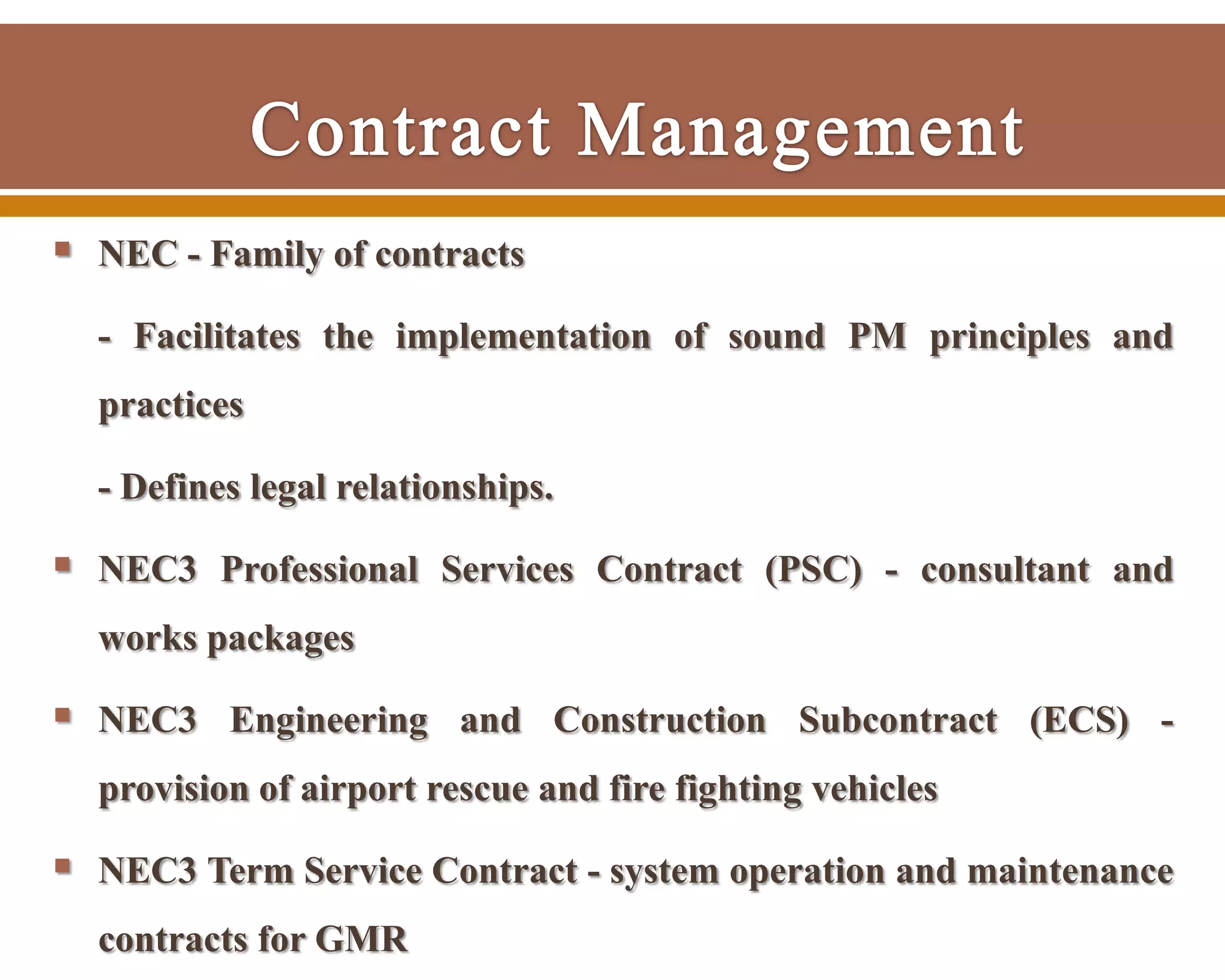 Contract Management

▪ NEC - Family of contracts

- Facilitates the implementation of sound PM principles and practices

- Defines legal relationships.

▪ NEC3 Professional Services Contract (PSC) - consultant and works packages

▪ NEC3 Engineering and Construction Subcontract (ECS) - provision of airport rescue and fire fighting vehicles

▪ NEC3 Term Service Contract - system operation and maintenance contracts for GMR